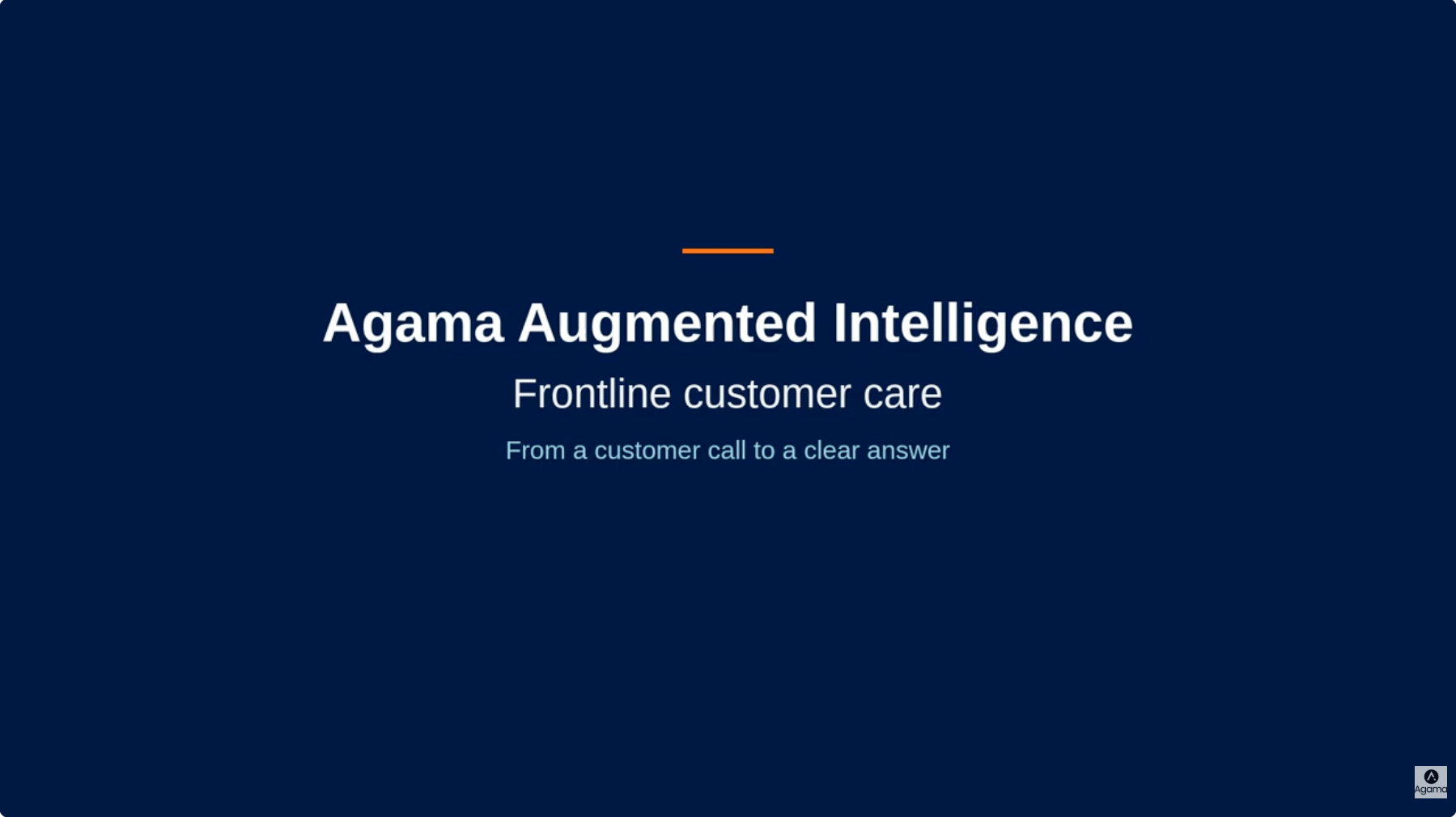 Agama Augmented Intelligence

Frontline customer care

From a customer call to a clear answer

Agama